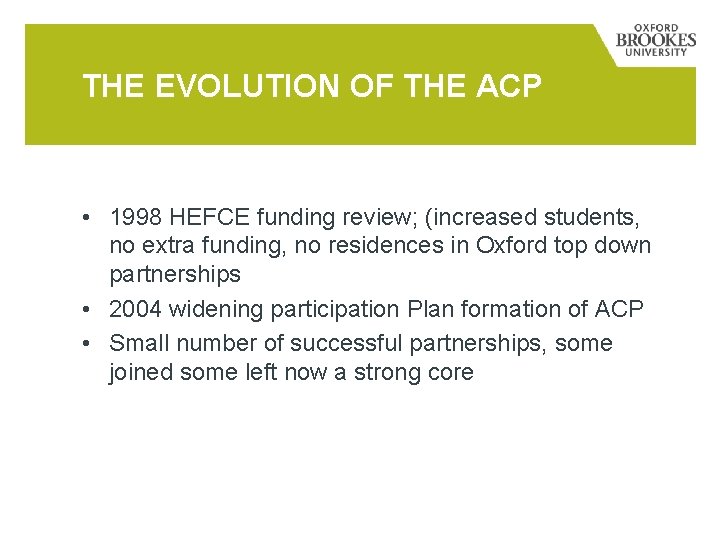 OXFORD BROOKES UNIVERSITY

THE EVOLUTION OF THE ACP

• 1998 HEFCE funding review; (increased students, no extra funding, no residences in Oxford top down partnerships
• 2004 widening participation Plan formation of ACP
• Small number of successful partnerships, some joined some left now a strong core